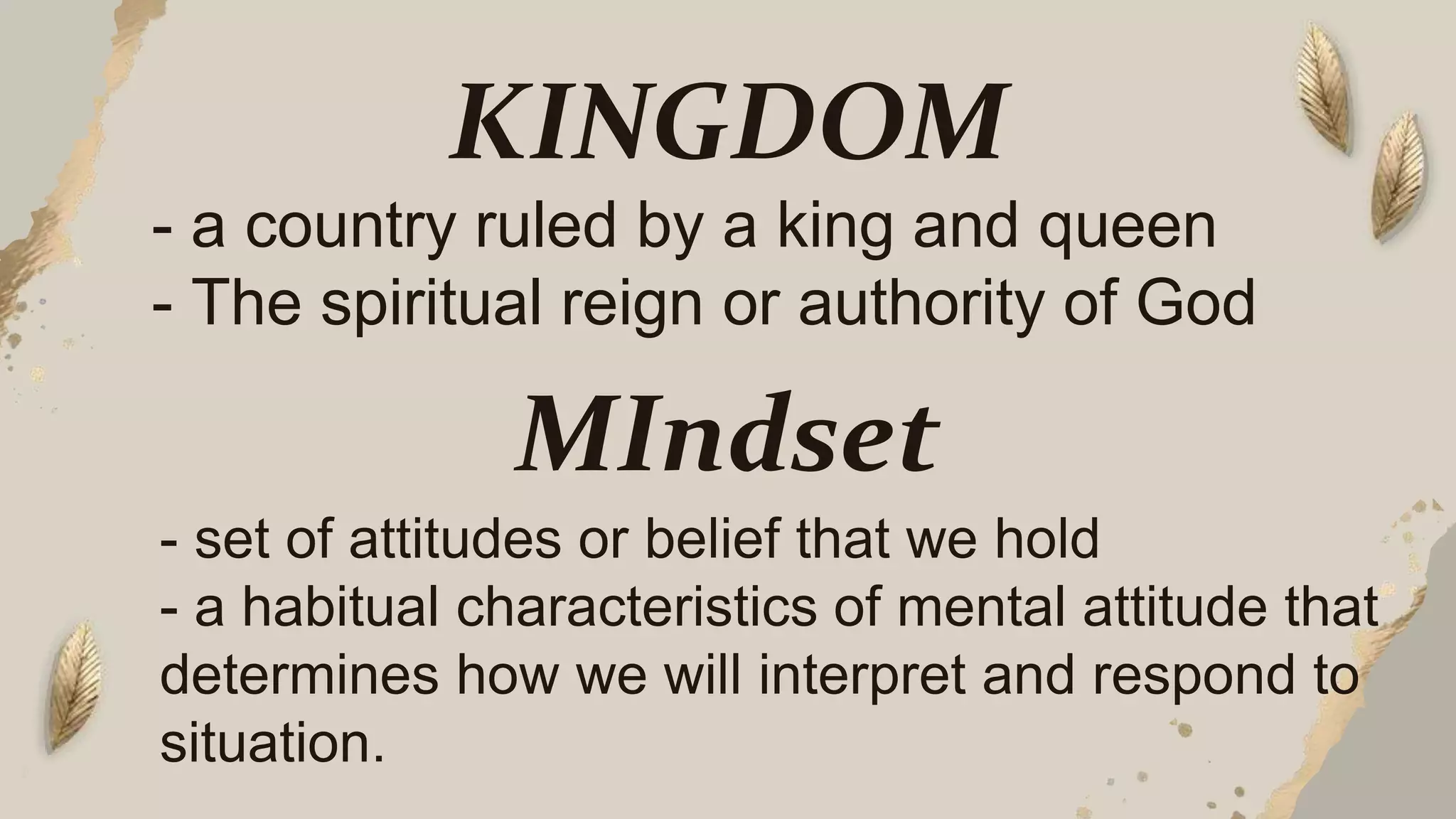 KINGDOM

- a country ruled by a king and queen
- The spiritual reign or authority of God

MIndset

- set of attitudes or belief that we hold
- a habitual characteristics of mental attitude that determines how we will interpret and respond to situation.